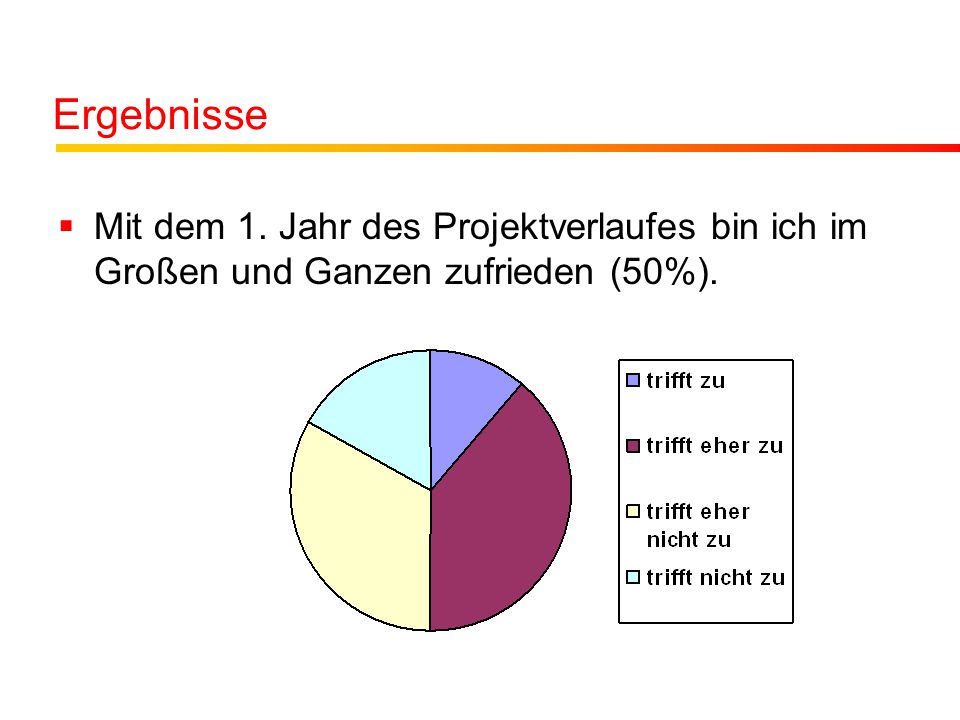 Ergebnisse

▪ Mit dem 1. Jahr des Projektverlaufes bin ich im Großen und Ganzen zufrieden (50%).

trifft zu
trifft eher zu
trifft eher nicht zu
trifft nicht zu